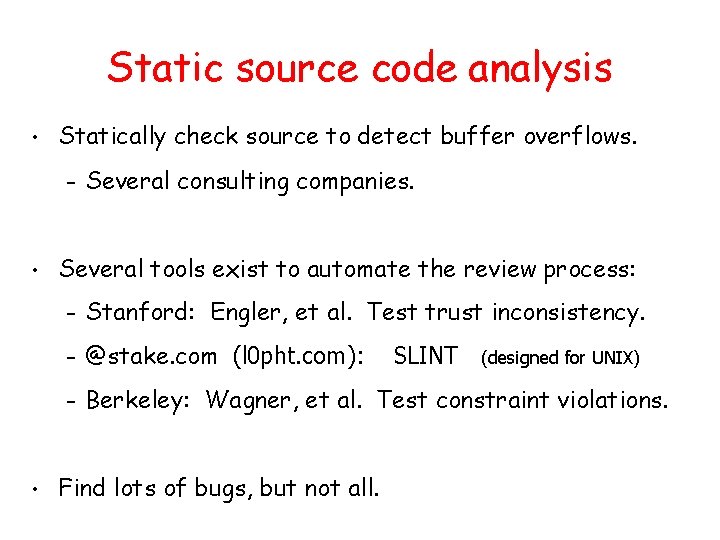 Static source code analysis

• Statically check source to detect buffer overflows.
 – Several consulting companies.

• Several tools exist to automate the review process:
 – Stanford: Engler, et al. Test trust inconsistency.
 – @stake.com (l0pht.com): SLINT (designed for UNIX)
 – Berkeley: Wagner, et al. Test constraint violations.

• Find lots of bugs, but not all.